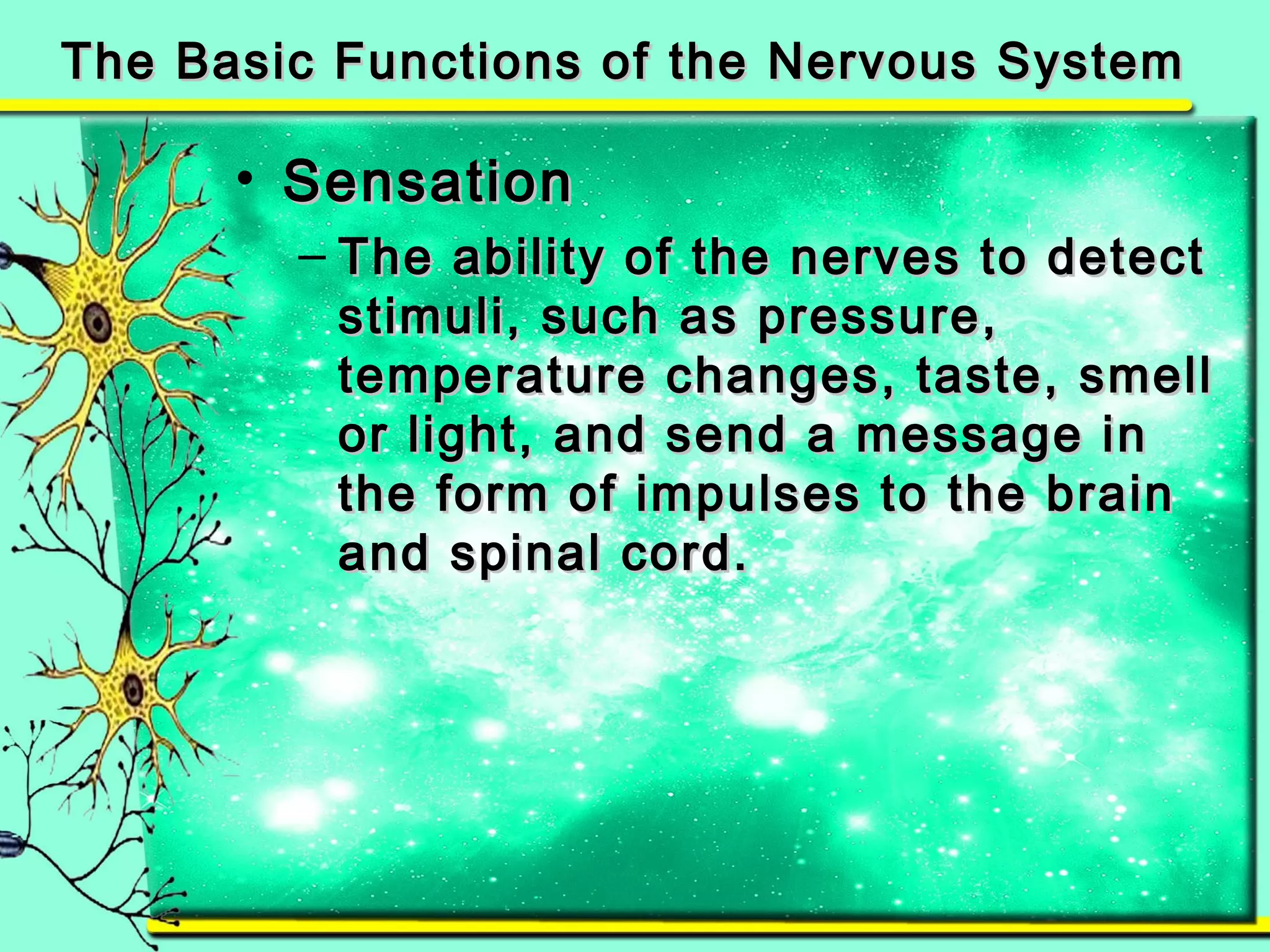 The Basic Functions of the Nervous System

• Sensation

– The ability of the nerves to detect stimuli, such as pressure, temperature changes, taste, smell or light, and send a message in the form of impulses to the brain and spinal cord.